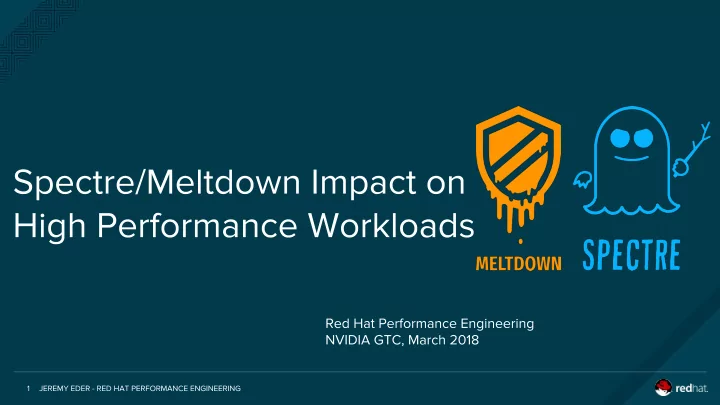 Spectre/Meltdown Impact on High Performance Workloads

MELTDOWN

SPECTRE

Red Hat Performance Engineering
NVIDIA GTC, March 2018

1 JEREMY EDER - RED HAT PERFORMANCE ENGINEERING

redhat.